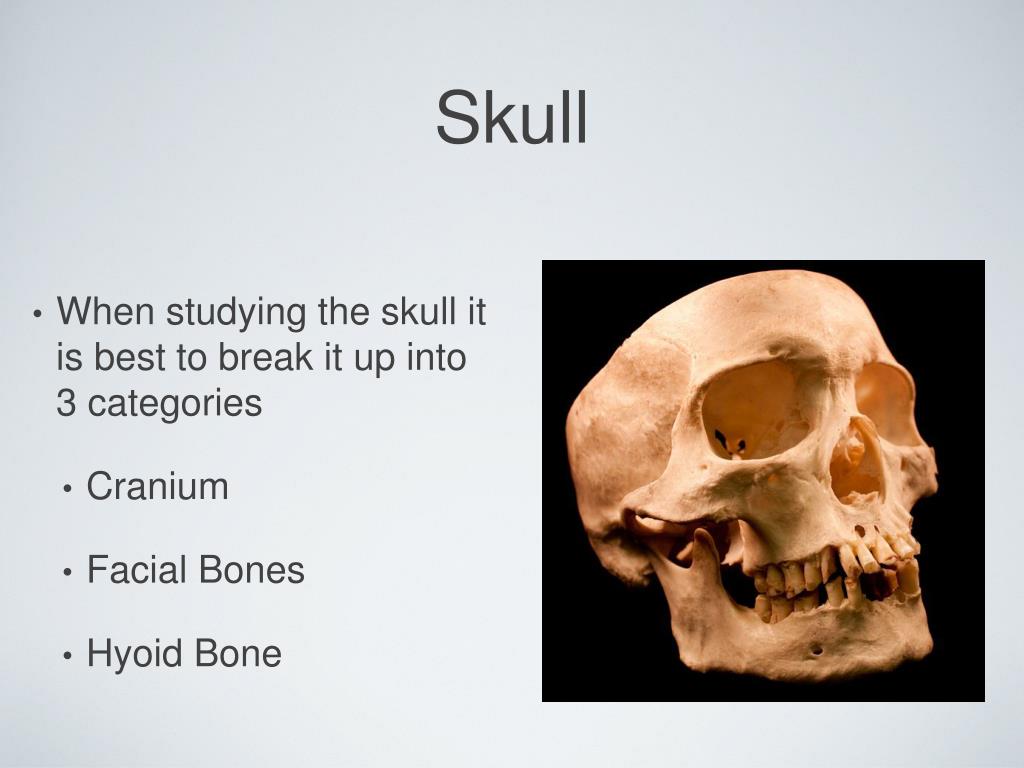 Skull

• When studying the skull it is best to break it up into 3 categories

• Cranium

• Facial Bones

• Hyoid Bone